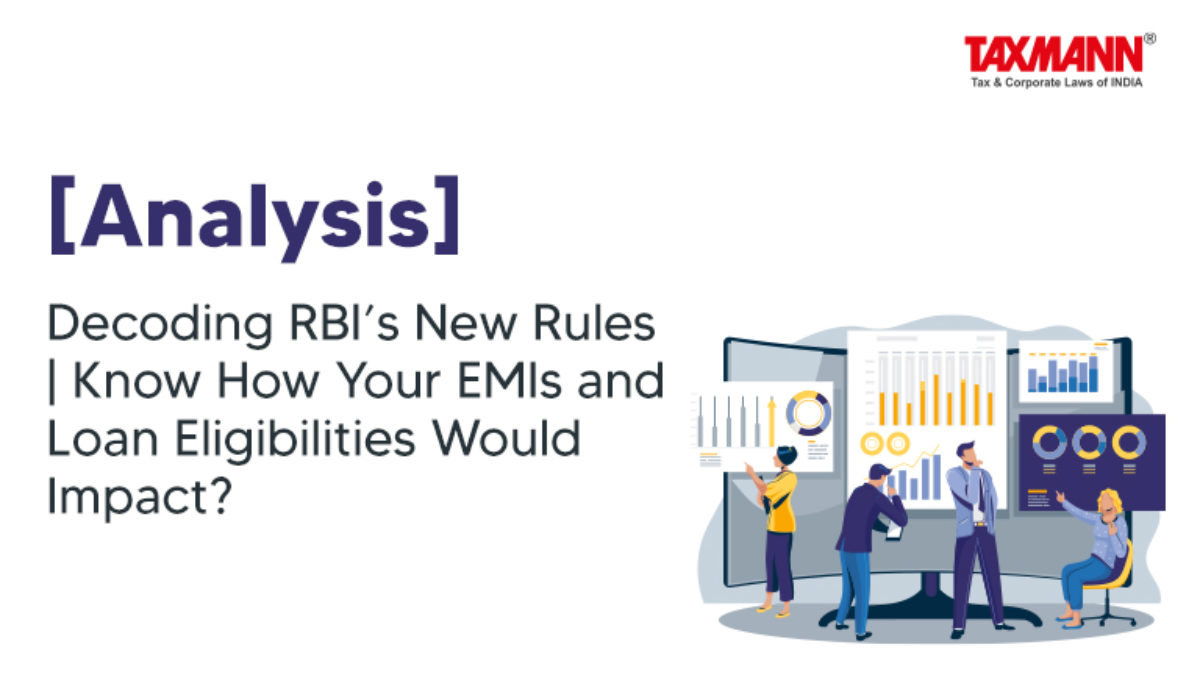 TAXMANN®
Tax & Corporate Laws of INDIA

[Analysis]

Decoding RBI's New Rules | Know How Your EMIs and Loan Eligibilities Would Impact?